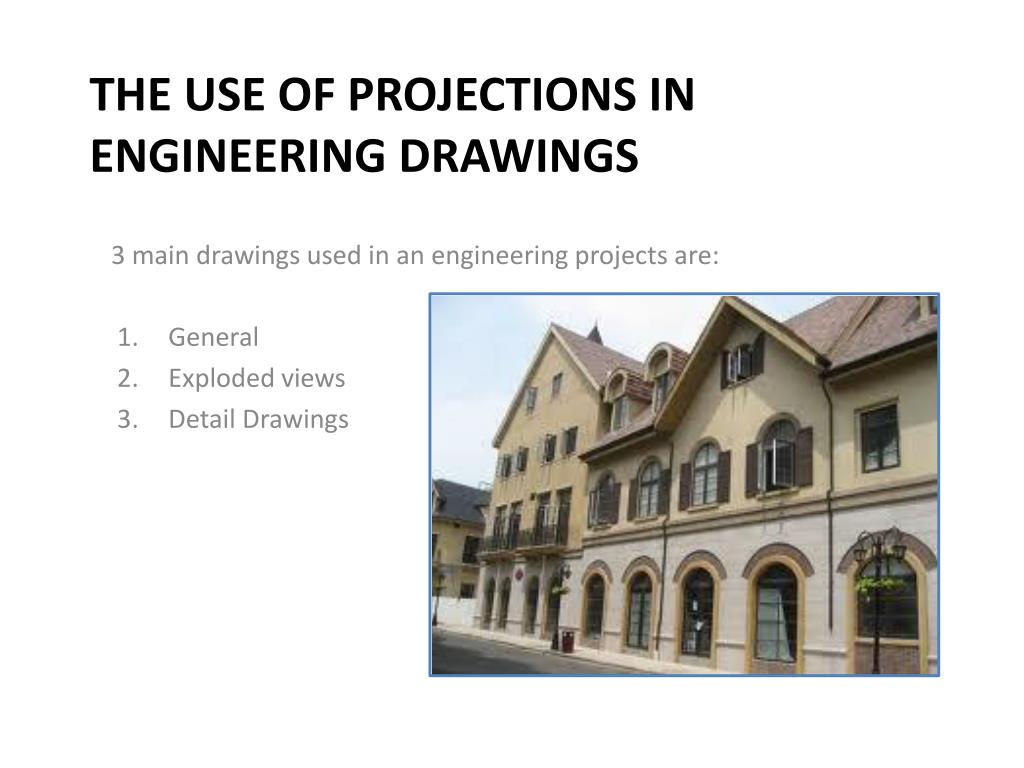 THE USE OF PROJECTIONS IN ENGINEERING DRAWINGS

3 main drawings used in an engineering projects are:

1. General
2. Exploded views
3. Detail Drawings